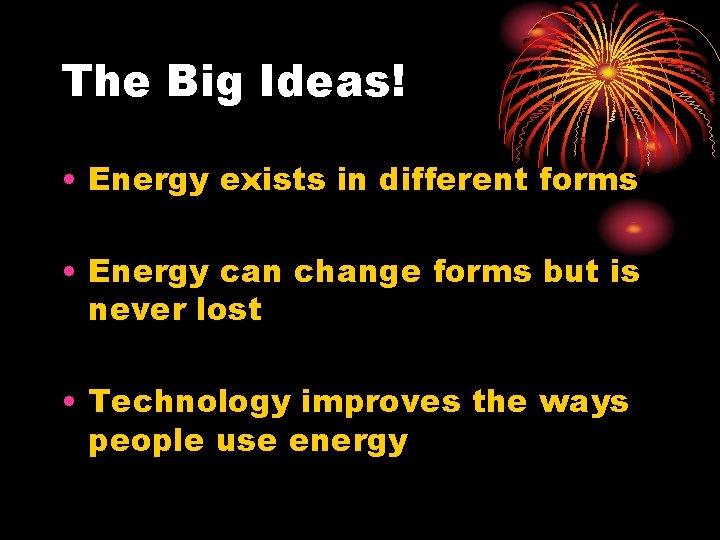 The Big Ideas!

• Energy exists in different forms

• Energy can change forms but is never lost

• Technology improves the ways people use energy